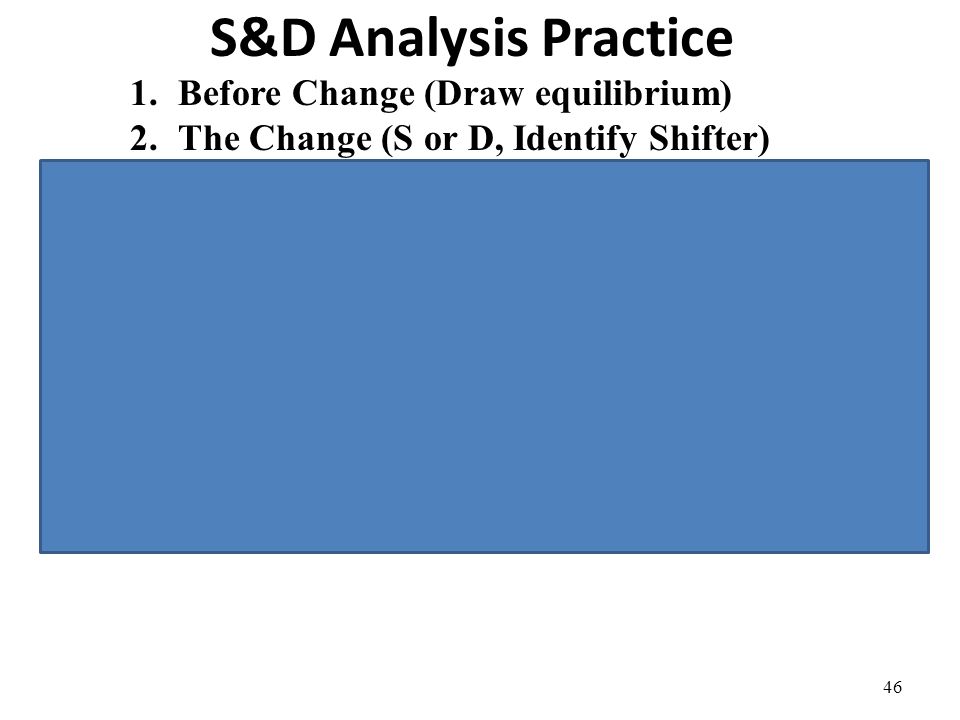 S&D Analysis Practice

1. Before Change (Draw equilibrium)
2. The Change (S or D, Identify Shifter)

46